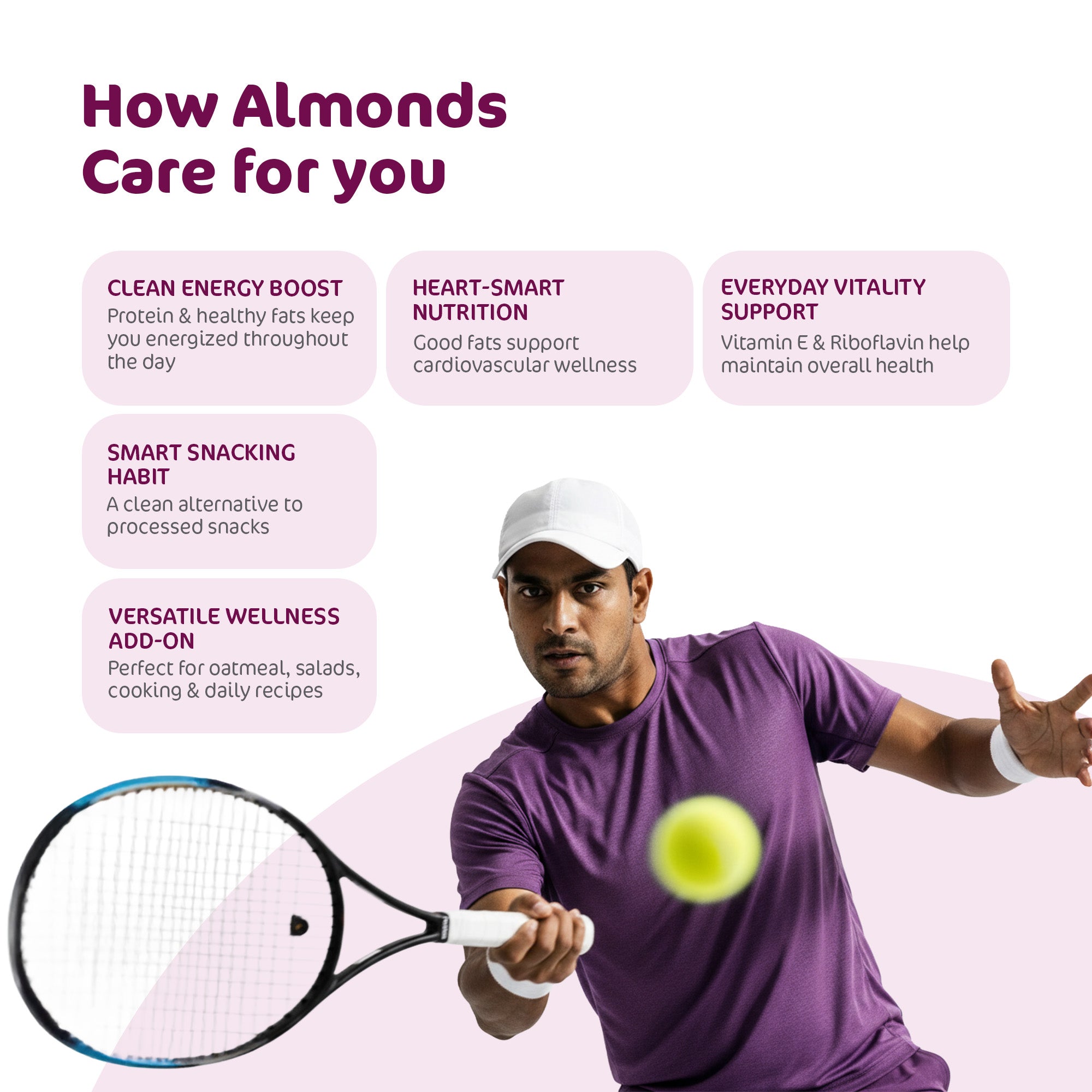 How Almonds Care for you

CLEAN ENERGY BOOST
Protein & healthy fats keep you energized throughout the day

HEART-SMART NUTRITION
Good fats support cardiovascular wellness

EVERYDAY VITALITY SUPPORT
Vitamin E & Riboflavin help maintain overall health

SMART SNACKING HABIT
A clean alternative to processed snacks

VERSATILE WELLNESS ADD-ON
Perfect for oatmeal, salads, cooking & daily recipes